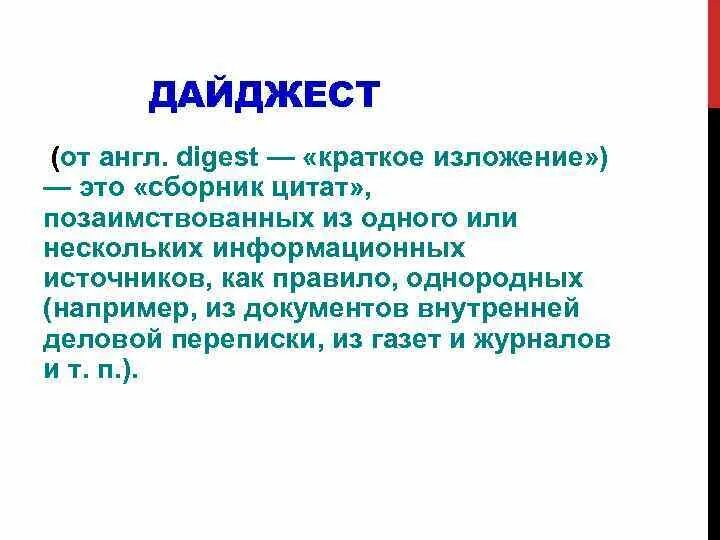 ДАЙДЖЕСТ

(от англ. digest — «краткое изложение») — это «сборник цитат», позаимствованных из одного или нескольких информационных источников, как правило, однородных (например, из документов внутренней деловой переписки, из газет и журналов и т. п.).